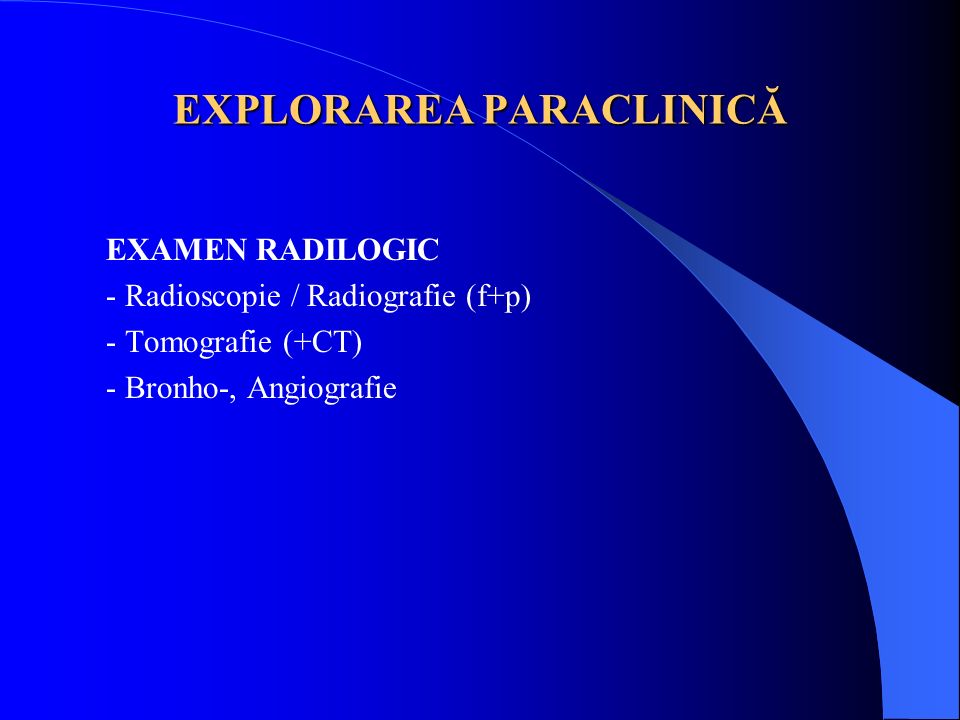 EXPLORAREA PARACLINICĂ

EXAMEN RADILOGIC
- Radioscopie / Radiografie (f+p)
- Tomografie (+CT)
- Bronho-, Angiografie